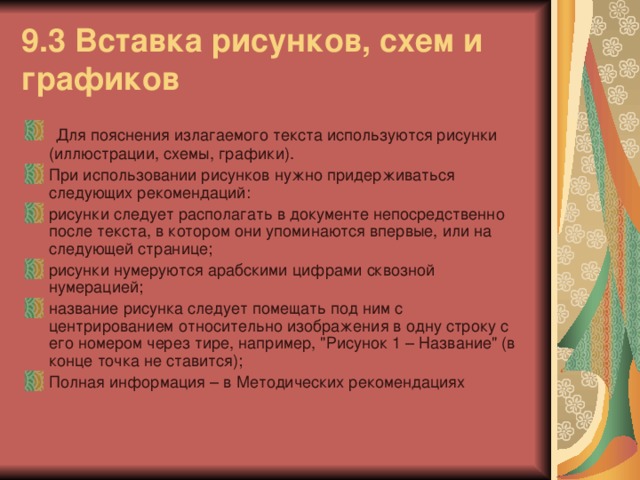 9.3 Вставка рисунков, схем и графиков

Для пояснения излагаемого текста используются рисунки (иллюстрации, схемы, графики).

При использовании рисунков нужно придерживаться следующих рекомендаций:

рисунки следует располагать в документе непосредственно после текста, в котором они упоминаются впервые, или на следующей странице;

рисунки нумеруются арабскими цифрами сквозной нумерацией;

название рисунка следует помещать под ним с центрированием относительно изображения в одну строку с его номером через тире, например, "Рисунок 1 – Название" (в конце точка не ставится);

Полная информация – в Методических рекомендациях